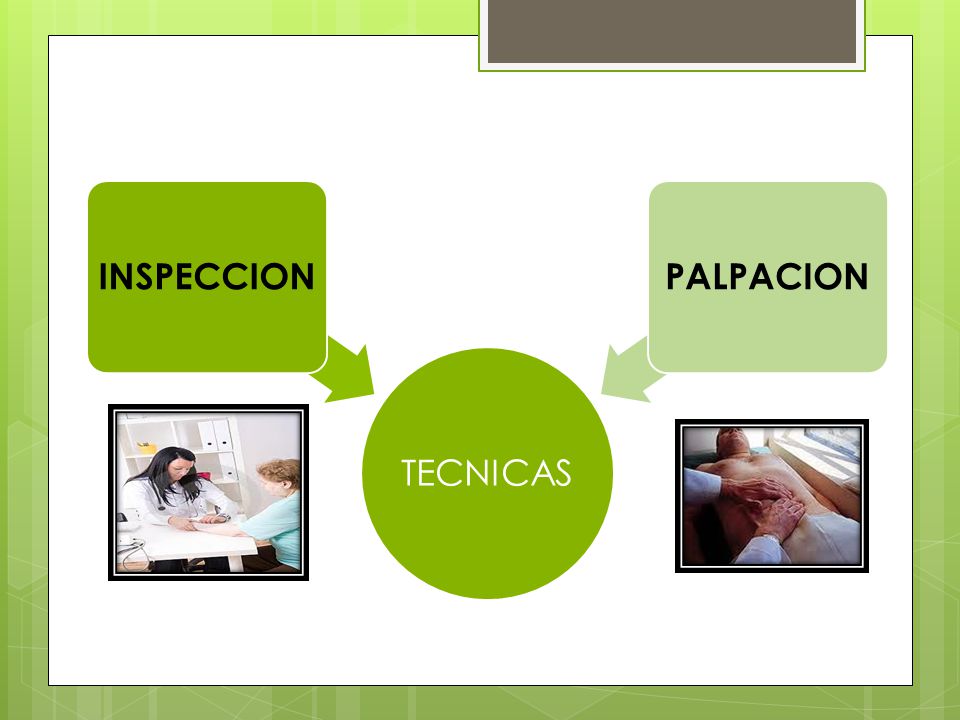 INSPECCION

PALPACION

TECNICAS